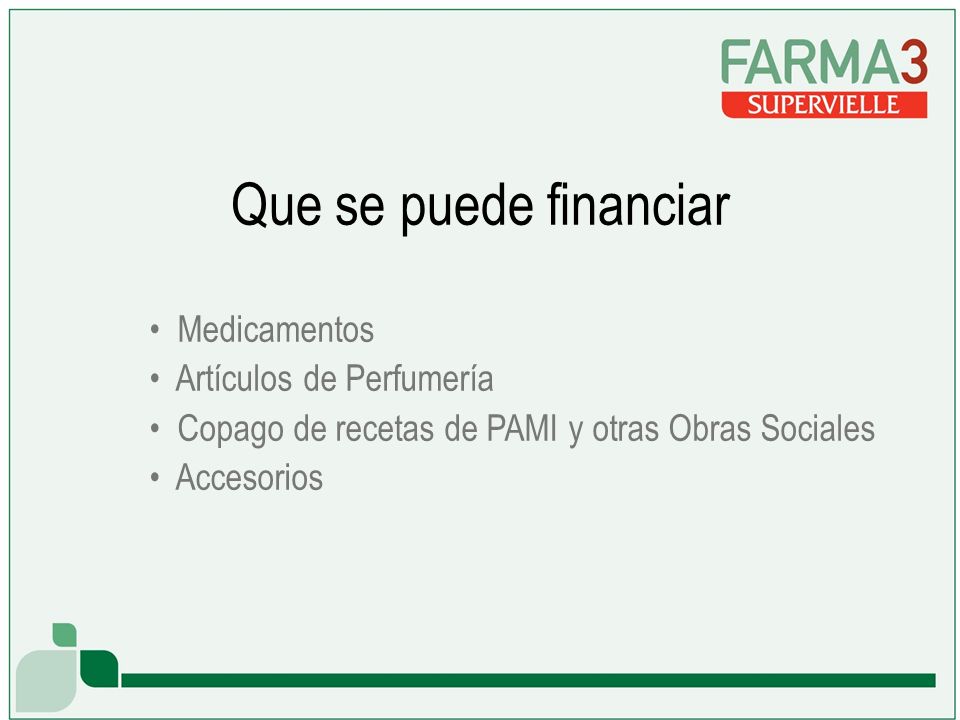 FARMA3
SUPERVIELLE

Que se puede financiar

• Medicamentos
• Artículos de Perfumería
• Copago de recetas de PAMI y otras Obras Sociales
• Accesorios